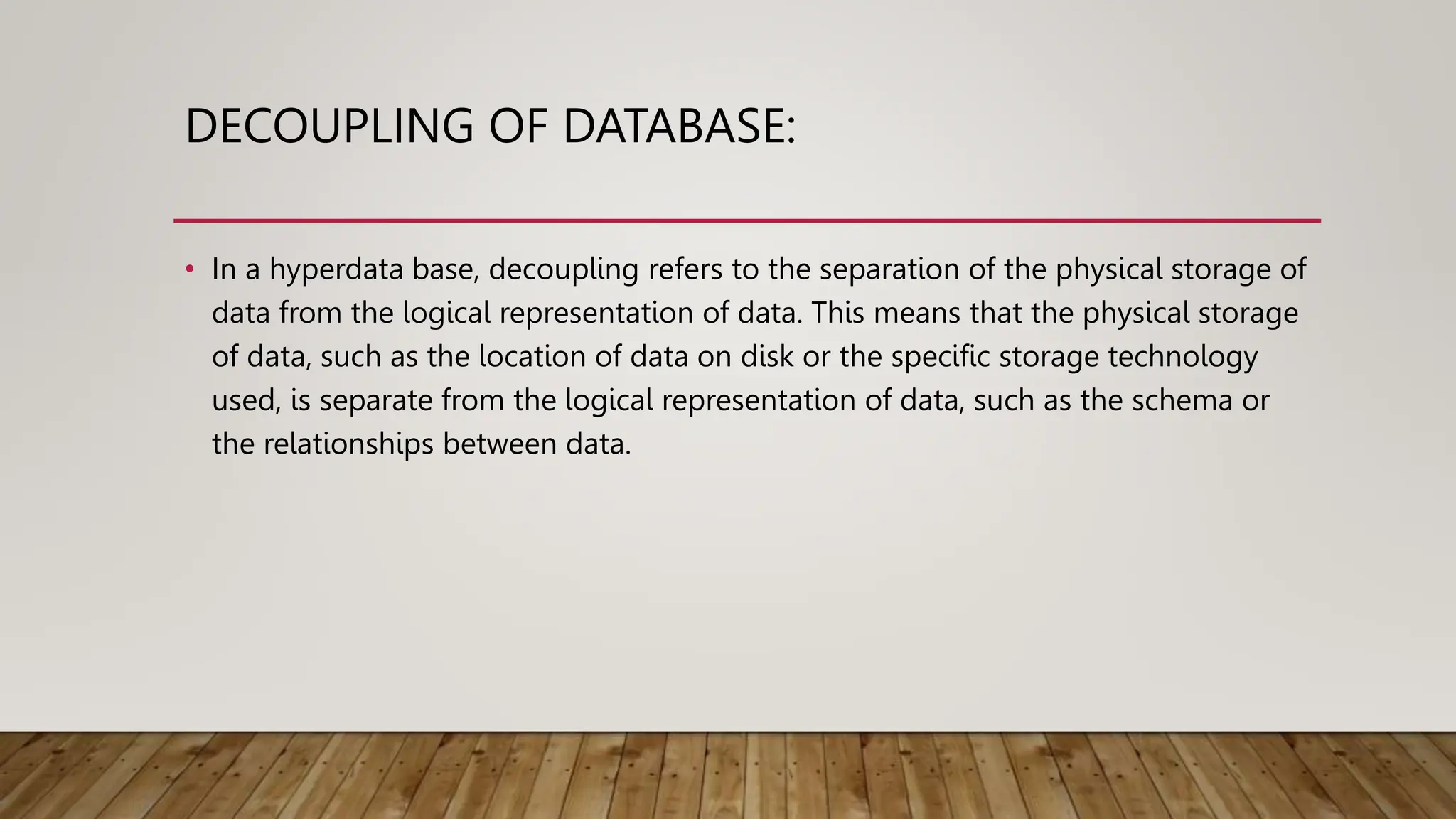 DECOUPLING OF DATABASE:

• In a hyperdata base, decoupling refers to the separation of the physical storage of data from the logical representation of data. This means that the physical storage of data, such as the location of data on disk or the specific storage technology used, is separate from the logical representation of data, such as the schema or the relationships between data.